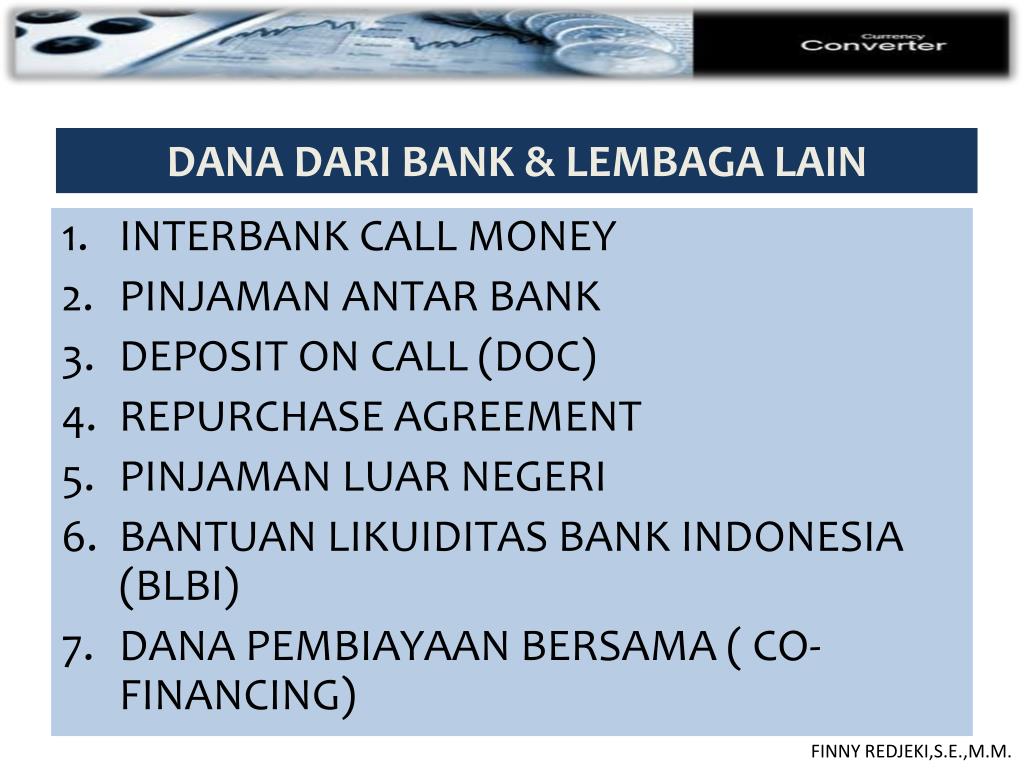 Currency
Converter

DANA DARI BANK & LEMBAGA LAIN

1. INTERBANK CALL MONEY
2. PINJAMAN ANTAR BANK
3. DEPOSIT ON CALL (DOC)
4. REPURCHASE AGREEMENT
5. PINJAMAN LUAR NEGERI
6. BANTUAN LIKUIDITAS BANK INDONESIA (BLBI)
7. DANA PEMBIAYAAN BERSAMA ( CO-FINANCING)

FINNY REDJEKI,S.E.,M.M.